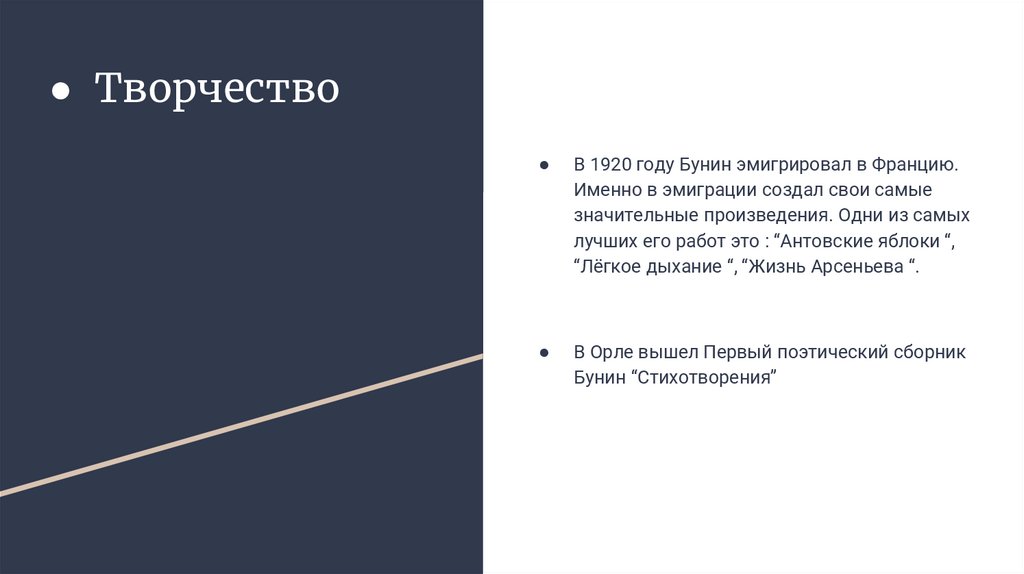 ● Творчество

● В 1920 году Бунин эмигрировал в Францию. Именно в эмиграции создал свои самые значительные произведения. Одни из самых лучших его работ это : “Антовские яблоки “, “Лёгкое дыхание “, “Жизнь Арсеньева “.

● В Орле вышел Первый поэтический сборник Бунин “Стихотворения”